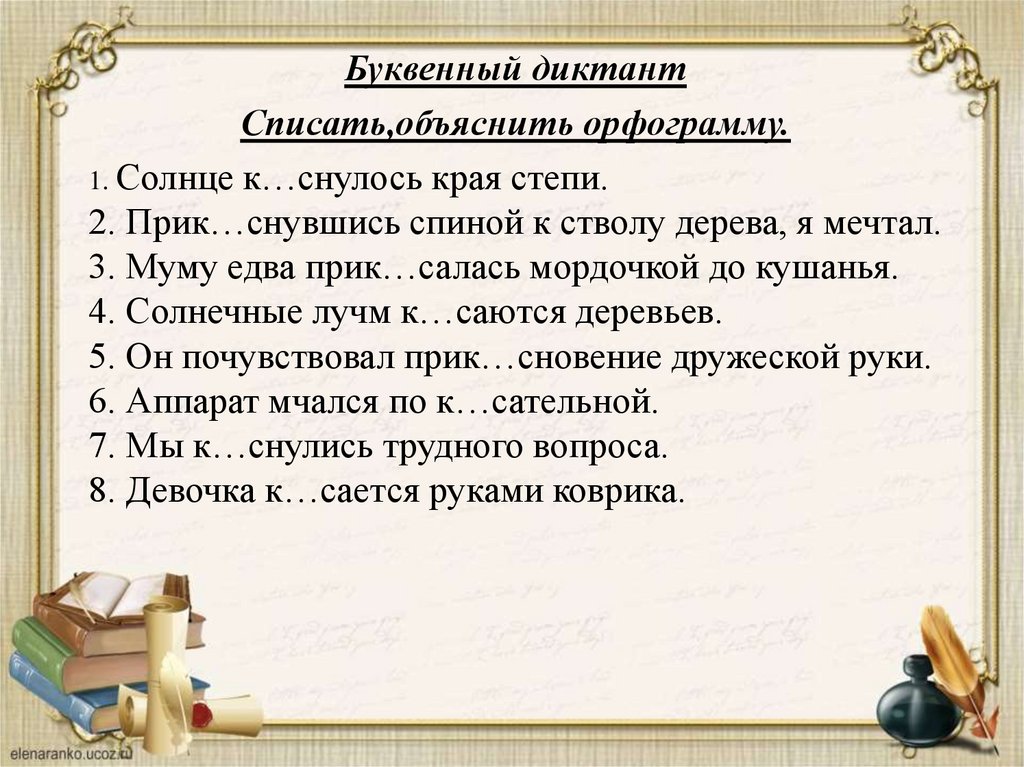 Буквенный диктант

Списать,объяснить орфограмму.

1. Солнце к…снулось края степи.
2. Прик…снувшись спиной к стволу дерева, я мечтал.
3. Муму едва прик…салась мордочкой до кушанья.
4. Солнечные лучм к…саются деревьев.
5. Он почувствовал прик…сновение дружеской руки.
6. Аппарат мчался по к…сательной.
7. Мы к…снулись трудного вопроса.
8. Девочка к…сается руками коврика.

elenaranko.ucoz.ru